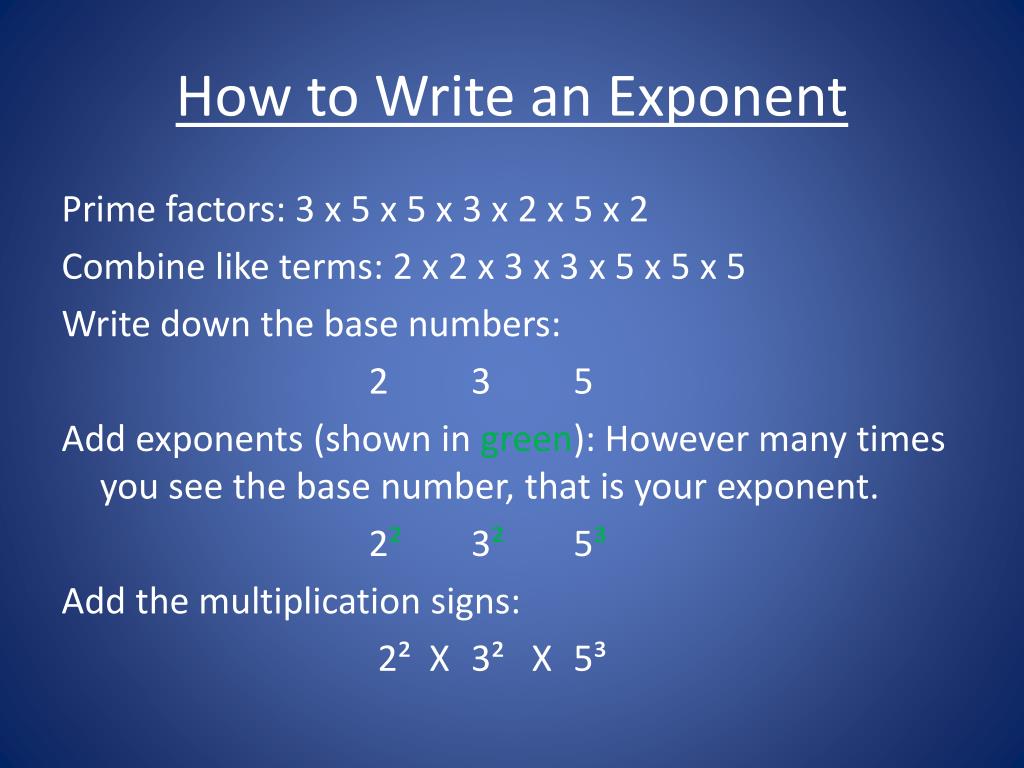 How to Write an Exponent

Prime factors: 3 x 5 x 5 x 3 x 2 x 5 x 2

Combine like terms: 2 x 2 x 3 x 3 x 5 x 5 x 5

Write down the base numbers:

2 3 5

Add exponents (shown in green): However many times you see the base number, that is your exponent.

$2^2$ $3^2$ $5^3$

Add the multiplication signs:

$2^2$ X $3^2$ X $5^3$